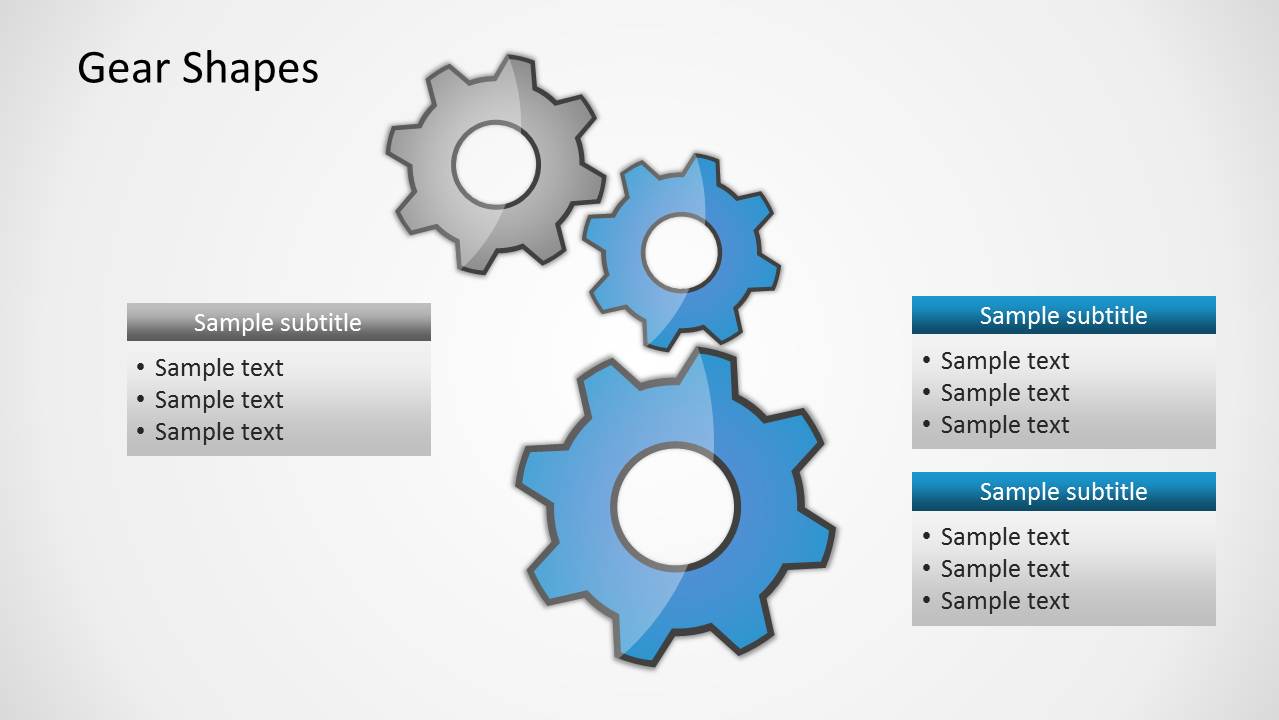 Gear Shapes

Sample subtitle
• Sample text
• Sample text
• Sample text

Sample subtitle
• Sample text
• Sample text
• Sample text

Sample subtitle
• Sample text
• Sample text
• Sample text